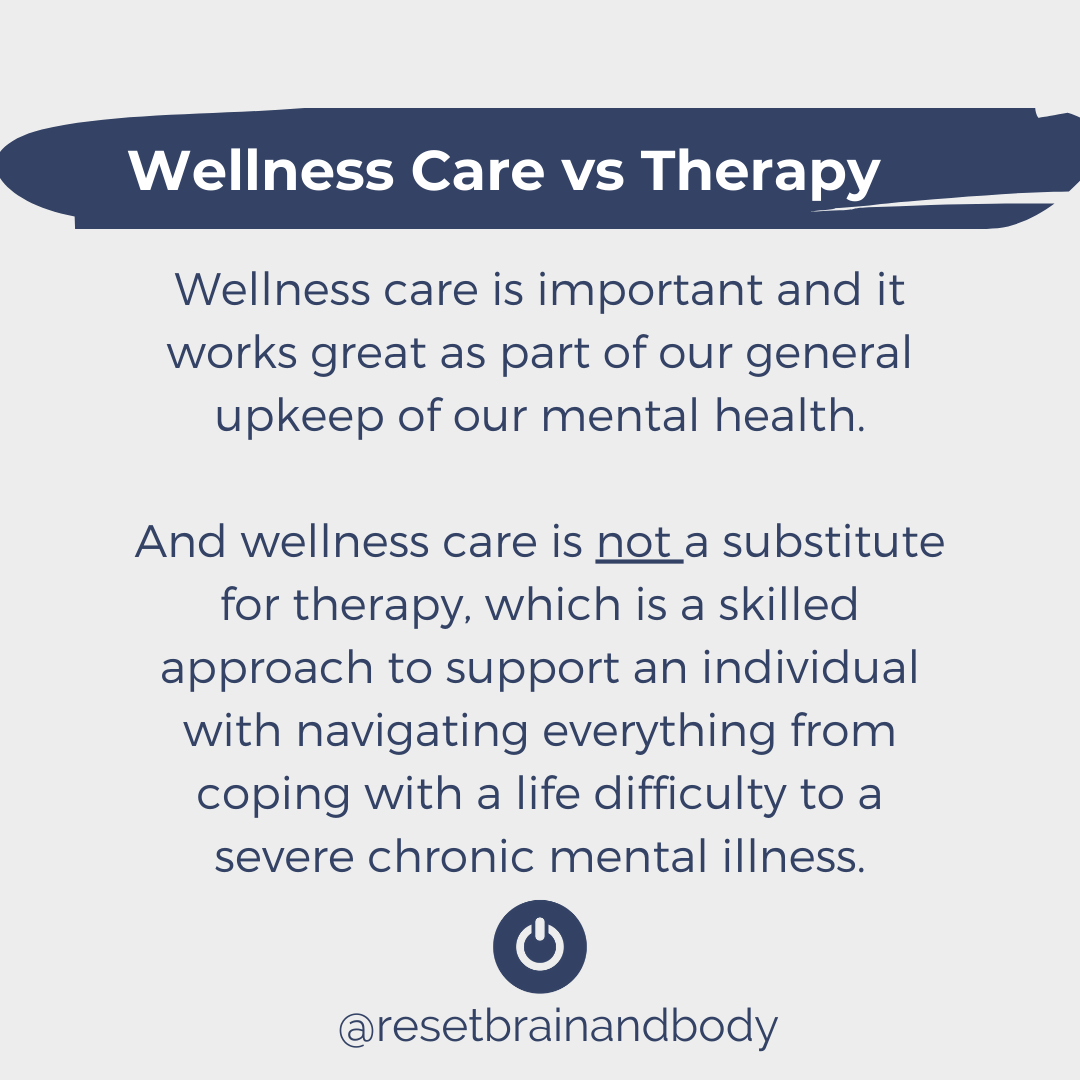 Wellness Care vs Therapy

Wellness care is important and it works great as part of our general upkeep of our mental health.

And wellness care is not a substitute for therapy, which is a skilled approach to support an individual with navigating everything from coping with a life difficulty to a severe chronic mental illness.

@resetbrainandbody